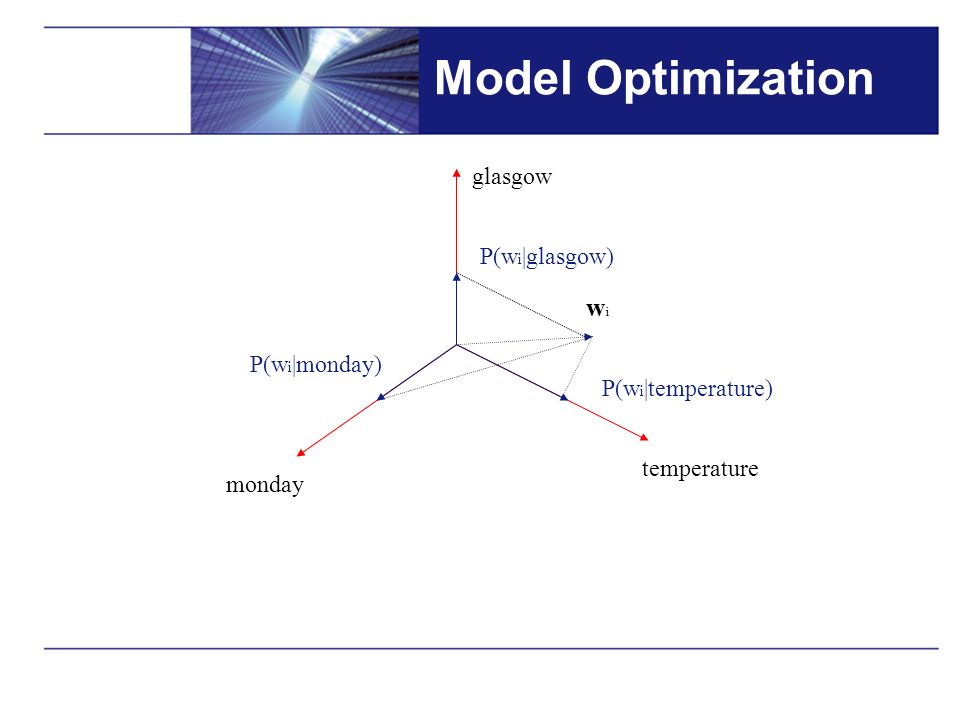 Model Optimization

glasgow

$P(w_i|glasgow)$

$\mathbf{w}_i$

$P(w_i|monday)$

$P(w_i|temperature)$

temperature

monday